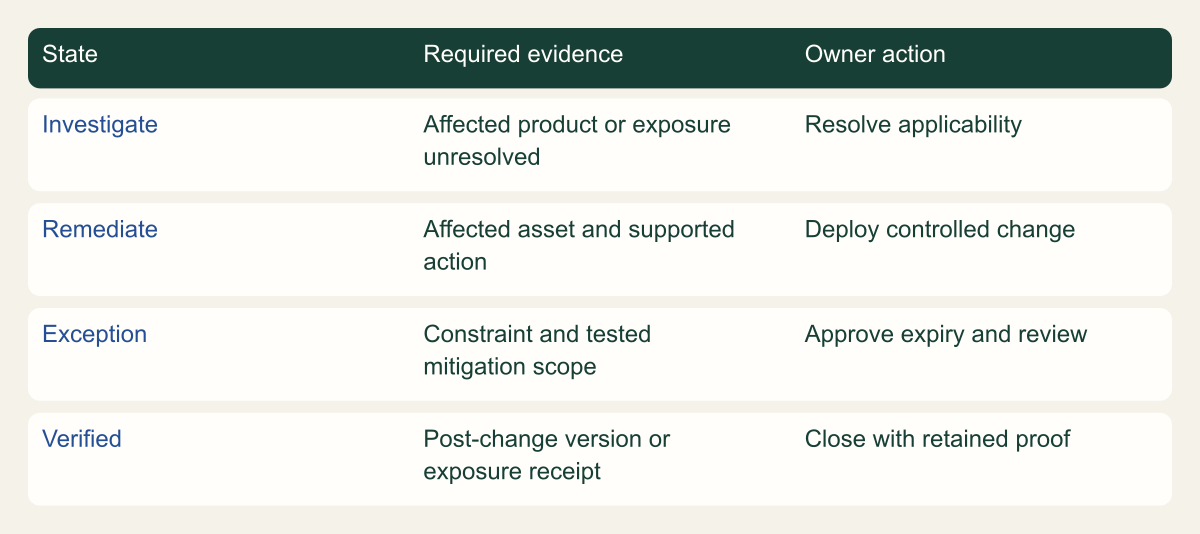 | State | Required evidence | Owner action |
|---|---|---|
| Investigate | Affected product or exposure unresolved | Resolve applicability |
| Remediate | Affected asset and supported action | Deploy controlled change |
| Exception | Constraint and tested mitigation scope | Approve expiry and review |
| Verified | Post-change version or exposure receipt | Close with retained proof |